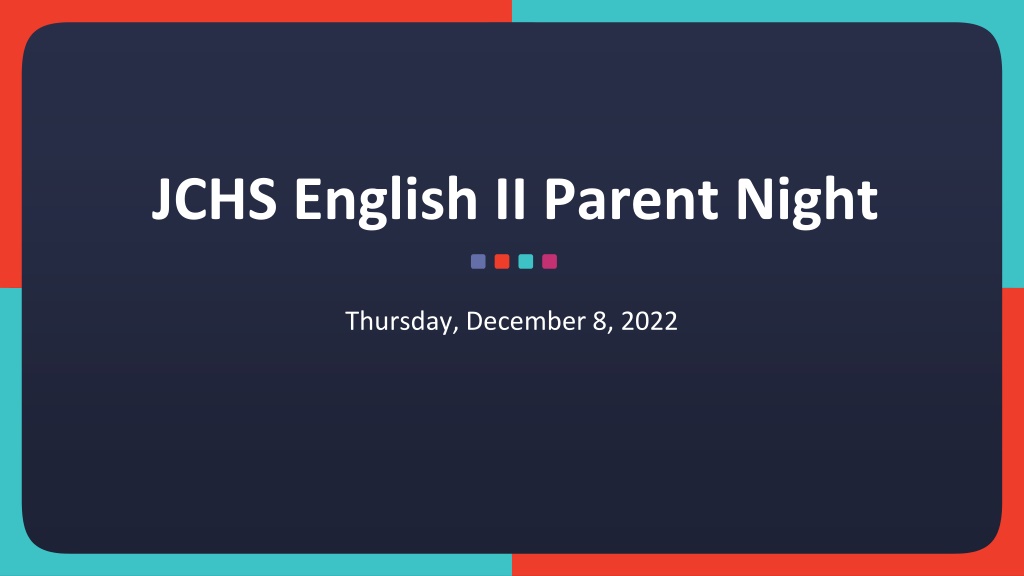 JCHS English II Parent Night

Thursday, December 8, 2022